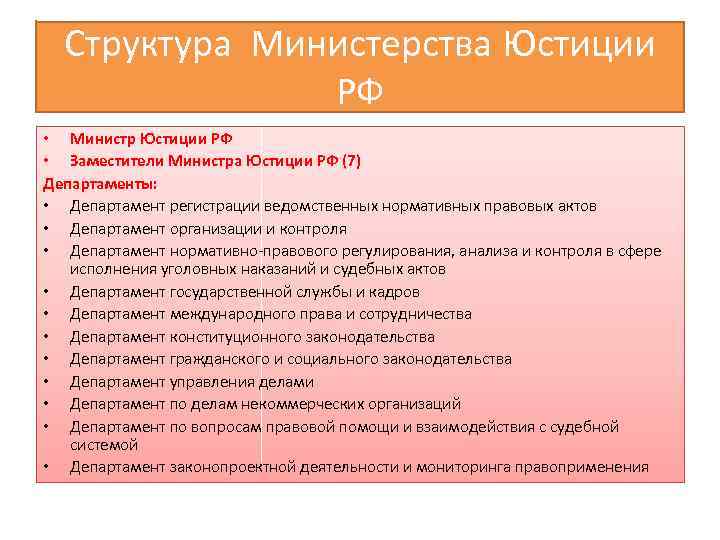 Структура Министерства Юстиции РФ

• Министр Юстиции РФ
• Заместители Министра Юстиции РФ (7)

Департаменты:
• Департамент регистрации ведомственных нормативных правовых актов
• Департамент организации и контроля
• Департамент нормативно-правового регулирования, анализа и контроля в сфере исполнения уголовных наказаний и судебных актов
• Департамент государственной службы и кадров
• Департамент международного права и сотрудничества
• Департамент конституционного законодательства
• Департамент гражданского и социального законодательства
• Департамент управления делами
• Департамент по делам некоммерческих организаций
• Департамент по вопросам правовой помощи и взаимодействия с судебной системой
• Департамент законопроектной деятельности и мониторинга правоприменения